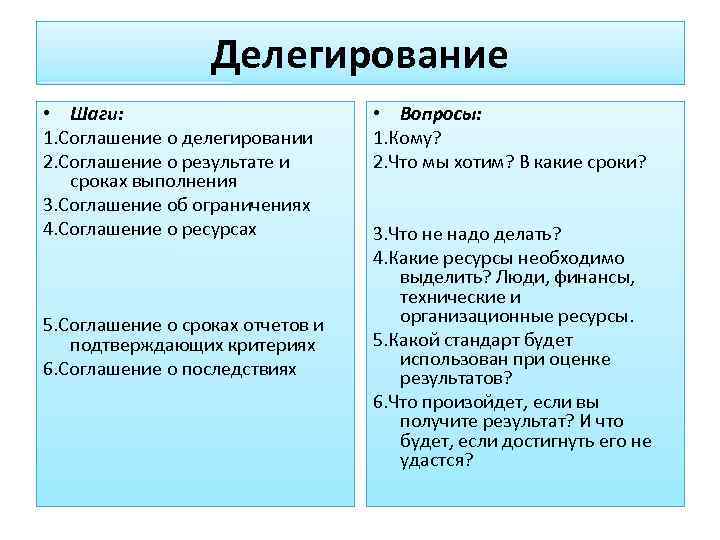 Делегирование

• Шаги:
1.Соглашение о делегировании
2.Соглашение о результате и сроках выполнения
3.Соглашение об ограничениях
4.Соглашение о ресурсах

5.Соглашение о сроках отчетов и подтверждающих критериях
6.Соглашение о последствиях

• Вопросы:
1.Кому?
2.Что мы хотим? В какие сроки?

3.Что не надо делать?
4.Какие ресурсы необходимо выделить? Люди, финансы, технические и организационные ресурсы.
5.Какой стандарт будет использован при оценке результатов?
6.Что произойдет, если вы получите результат? И что будет, если достигнуть его не удастся?